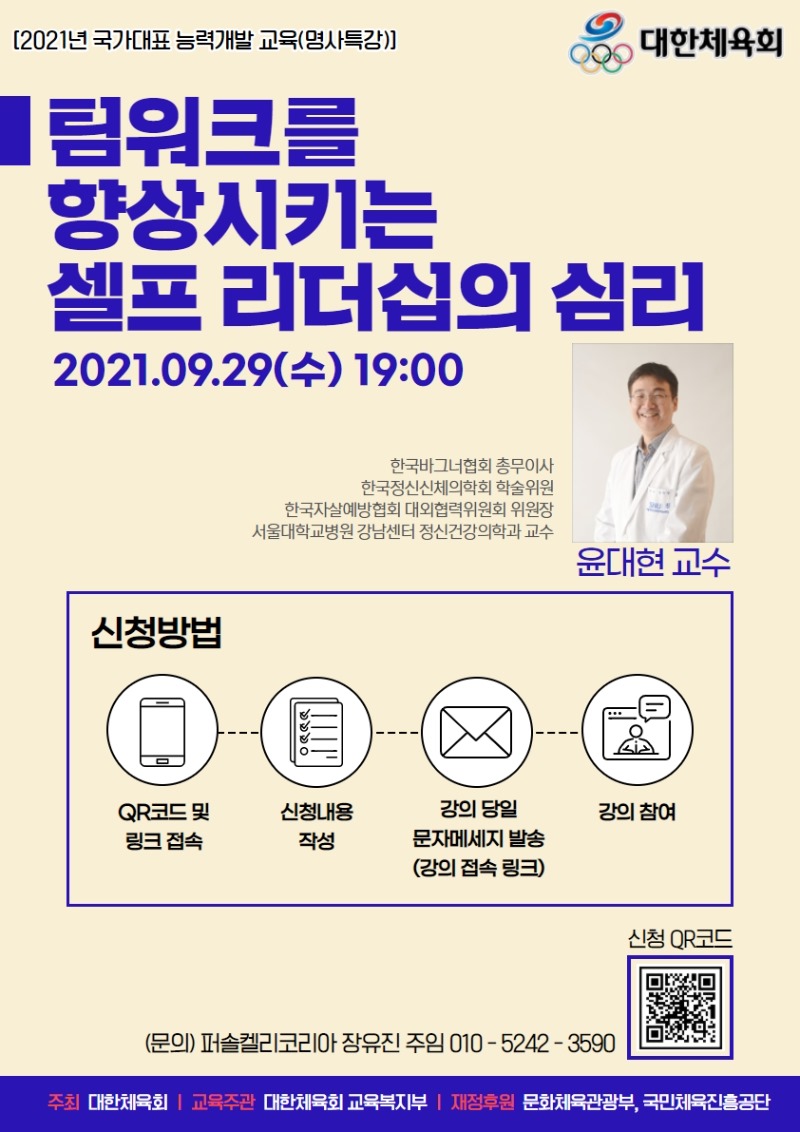 [2021년 국가대표 능력개발 교육(명사특강)]

대한체육회

팀워크를 향상시키는 셀프 리더십의 심리

2021.09.29(수) 19:00

한국바그너협회 총무이사
한국정신신체의학회 학술위원
한국자살예방협회 대외협력위원회 위원장
서울대학교병원 강남센터 정신건강의학과 교수

윤대현 교수

신청방법

QR코드 및 링크 접속

신청내용 작성

강의 당일 문자메세지 발송 (강의 접속 링크)

강의 참여

신청 QR코드

(문의) 퍼솔켈리코리아 장유진 주임 010 - 5242 - 3590

주최 대한체육회 | 교육주관 대한체육회 교육복지부 | 재정후원 문화체육관광부, 국민체육진흥공단